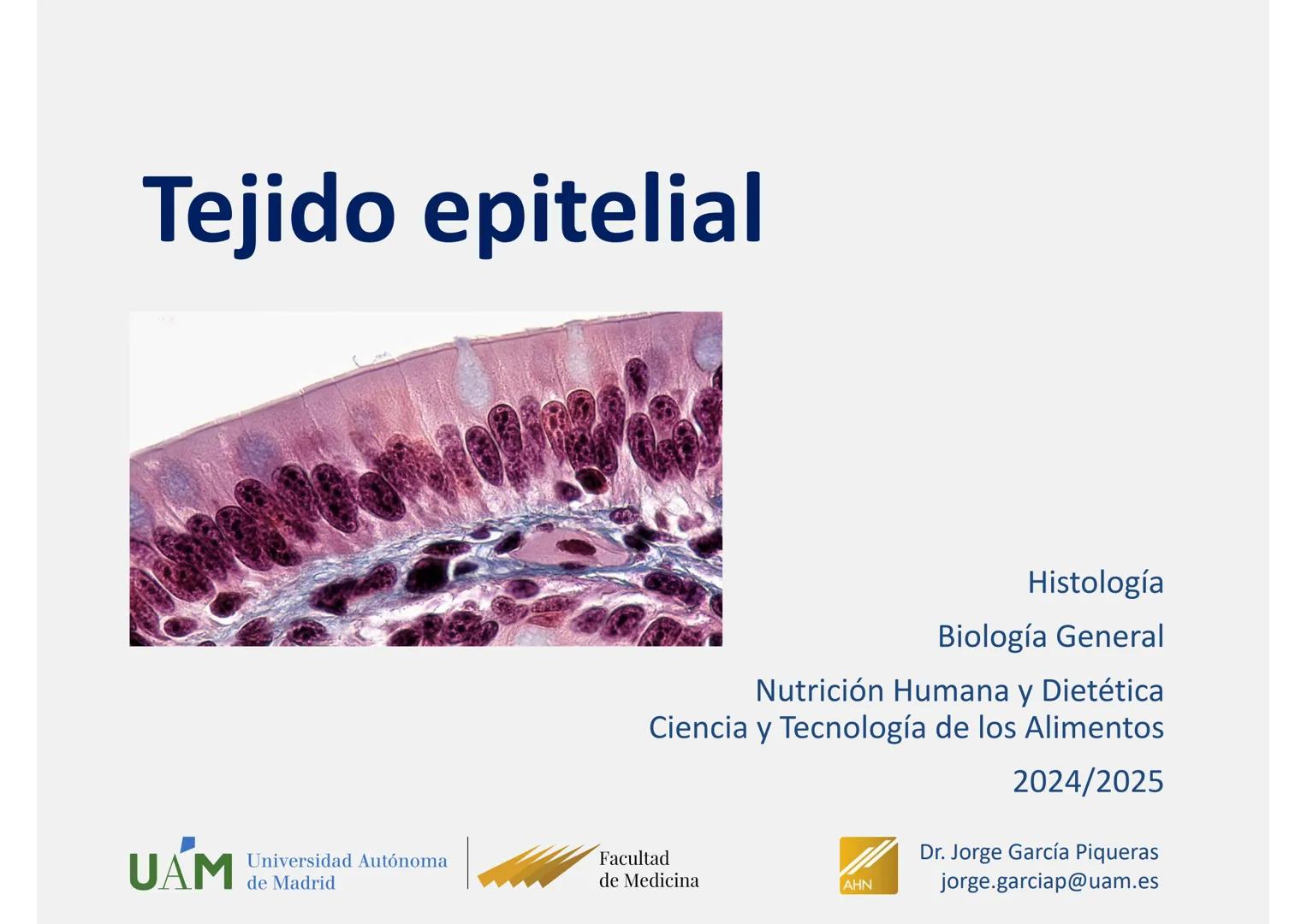 Tejido epitelial

Histología

Biología General

Nutrición Humana y Dietética
Ciencia y Tecnología de los Alimentos

2024/2025

UAM Universidad Autónoma de Madrid

Facultad de Medicina

AHN

Dr. Jorge García Piqueras
jorge.garciap@uam.es